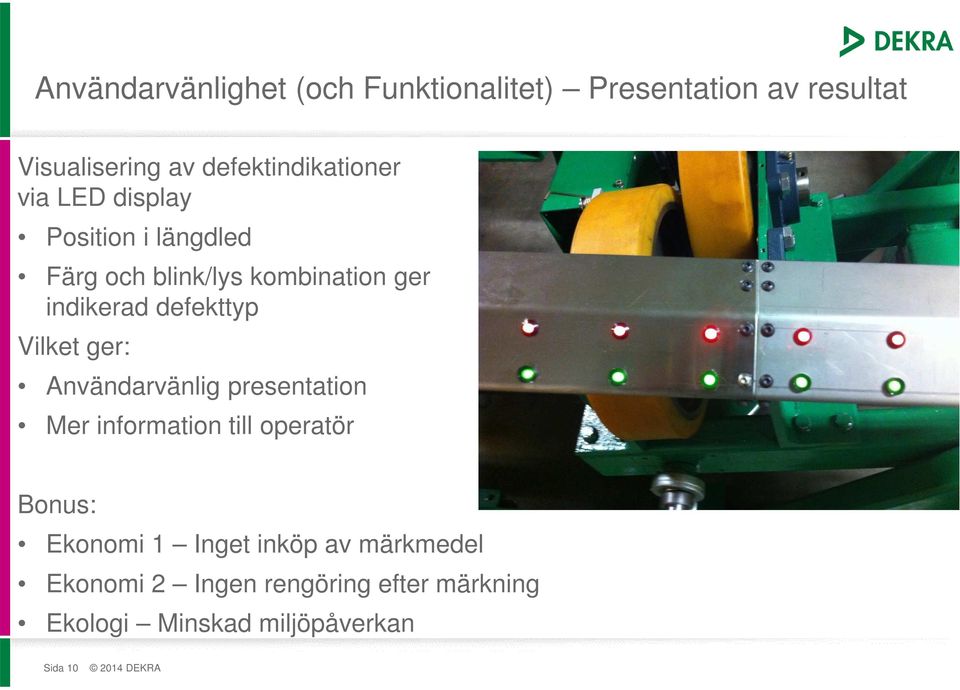 DEKRA

Användarvänlighet (och Funktionalitet) – Presentation av resultat

Visualisering av defektindikationer via LED display

• Position i längdled
• Färg och blink/lys kombination ger indikerad defekttyp

Vilket ger:

• Användarvänlig presentation
• Mer information till operatör

Bonus:

• Ekonomi 1 – Inget inköp av märkmedel
• Ekonomi 2 – Ingen rengöring efter märkning
• Ekologi – Minskad miljöpåverkan

Sida 10 © 2014 DEKRA